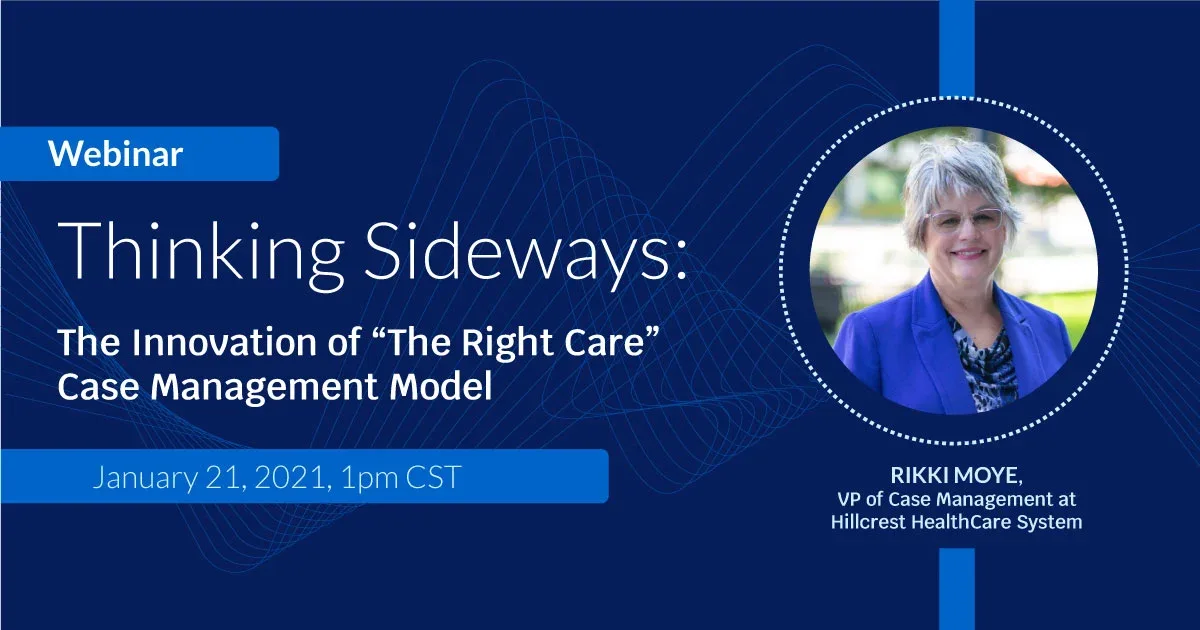 Webinar

Thinking Sideways:

The Innovation of “The Right Care” Case Management Model

January 21, 2021, 1pm CST

RIKKI MOYE,
VP of Case Management at Hillcrest HealthCare System